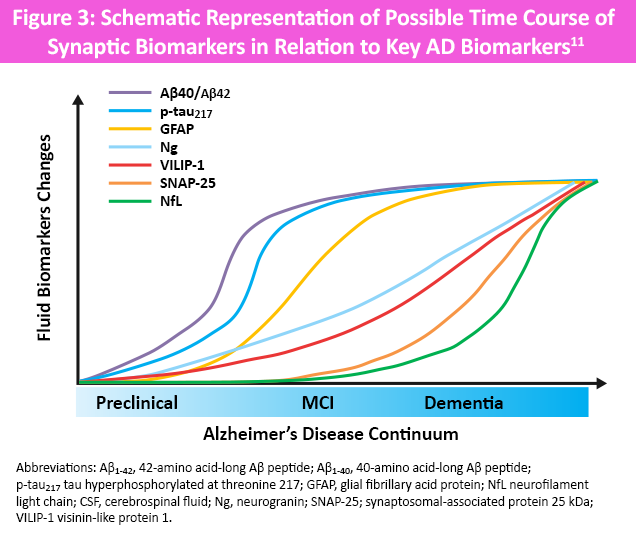 Figure 3: Schematic Representation of Possible Time Course of Synaptic Biomarkers in Relation to Key AD Biomarkers$^{11}$

Aβ40/Aβ42
p-tau$_{217}$
GFAP
Ng
VILIP-1
SNAP-25
NfL

Fluid Biomarkers Changes

Preclinical
MCI
Dementia

Alzheimer's Disease Continuum

Abbreviations: Aβ$_{1-42}$, 42-amino acid-long Aβ peptide; Aβ$_{1-40}$, 40-amino acid-long Aβ peptide; p-tau$_{217}$ tau hyperphosphorylated at threonine 217; GFAP, glial fibrillary acid protein; NfL neurofilament light chain; CSF, cerebrospinal fluid; Ng, neurogranin; SNAP-25; synaptosomal-associated protein 25 kDa; VILIP-1 visinin-like protein 1.